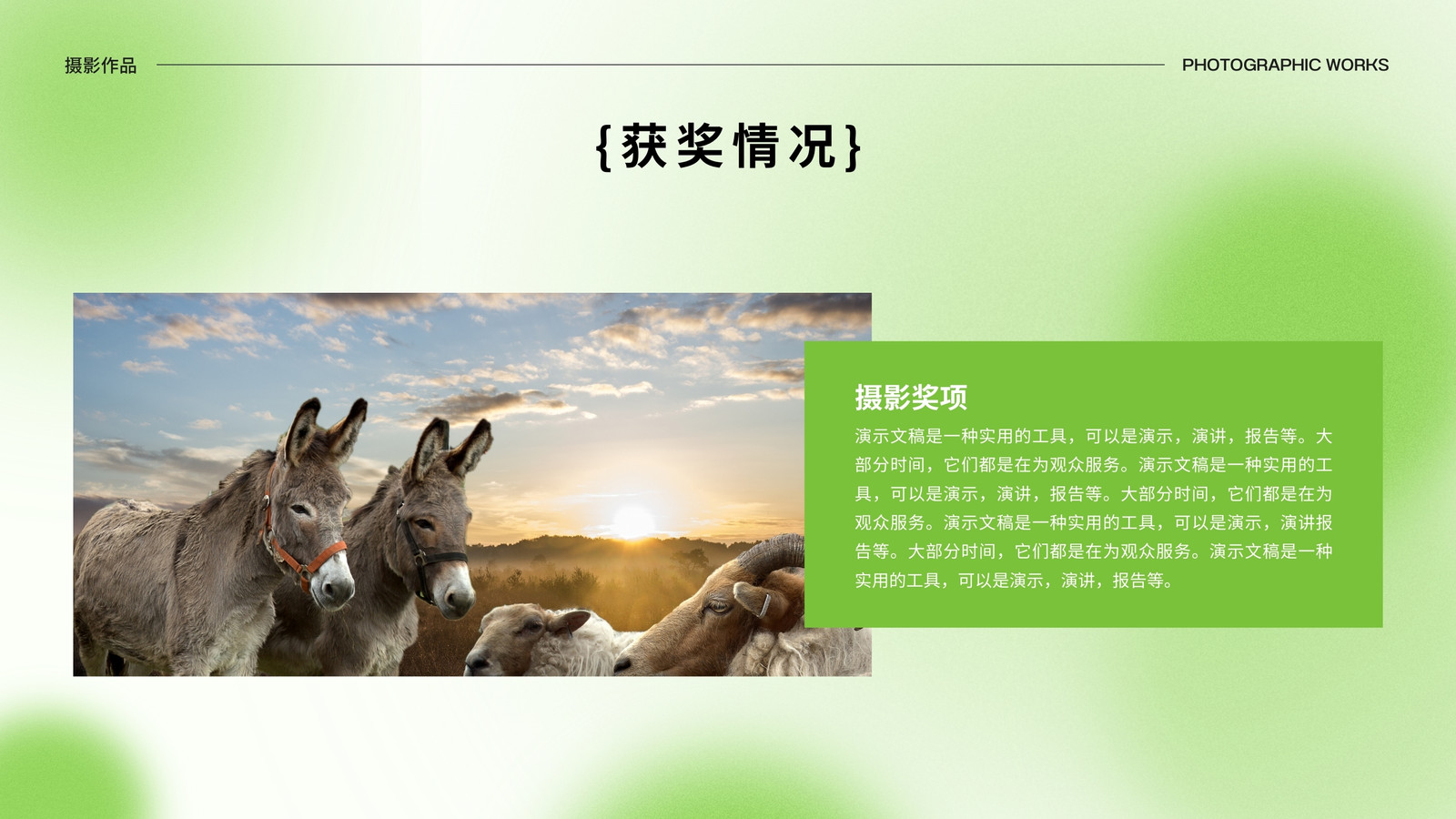 摄影作品

PHOTOGRAPHIC WORKS

{获奖情况}

摄影奖项

演示文稿是一种实用的工具，可以是演示，演讲，报告等。大部分时间，它们都是在为观众服务。演示文稿是一种实用的工具，可以是演示，演讲，报告等。大部分时间，它们都是在为观众服务。演示文稿是一种实用的工具，可以是演示，演讲报告等。大部分时间，它们都是在为观众服务。演示文稿是一种实用的工具，可以是演示，演讲，报告等。